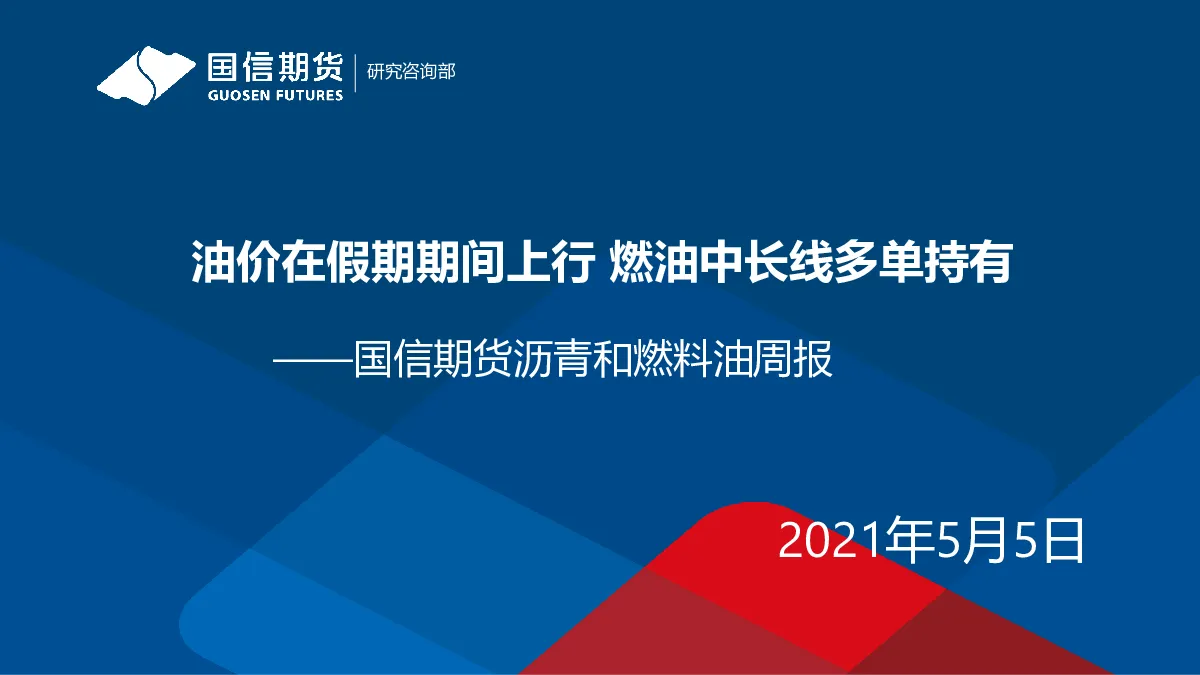 国信期货
GUOSEN FUTURES
研究咨询部

油价在假期期间上行 燃油中长线多单持有

——国信期货沥青和燃料油周报

2021年5月5日